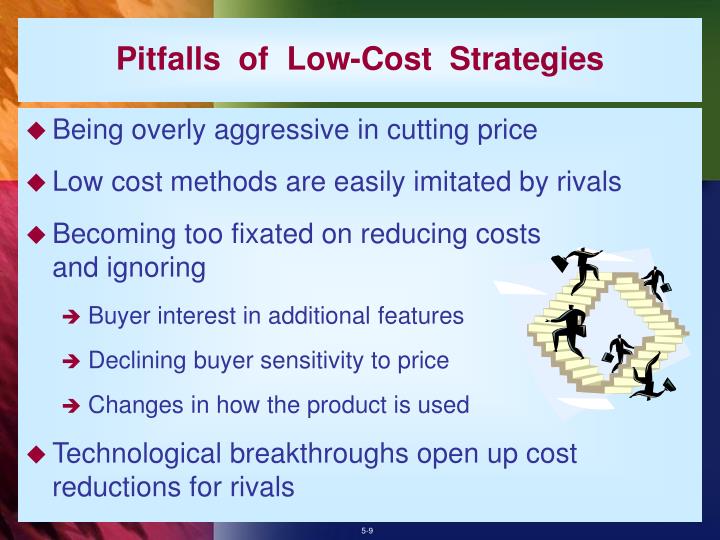 Pitfalls of Low-Cost Strategies

◆ Being overly aggressive in cutting price

◆ Low cost methods are easily imitated by rivals

◆ Becoming too fixated on reducing costs and ignoring

➔ Buyer interest in additional features

➔ Declining buyer sensitivity to price

➔ Changes in how the product is used

◆ Technological breakthroughs open up cost reductions for rivals

5-9